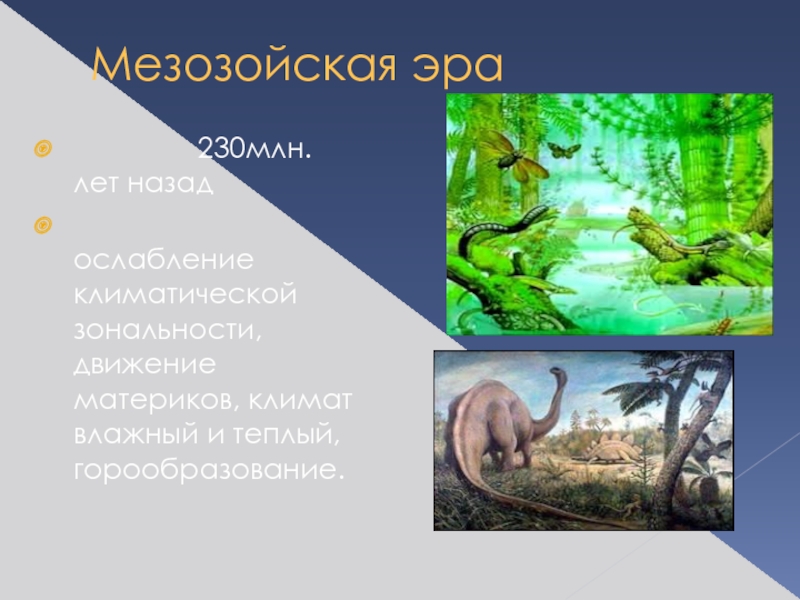 Мезозойская эра

230млн. лет назад

ослабление климатической зональности, движение материков, климат влажный и теплый, горообразование.